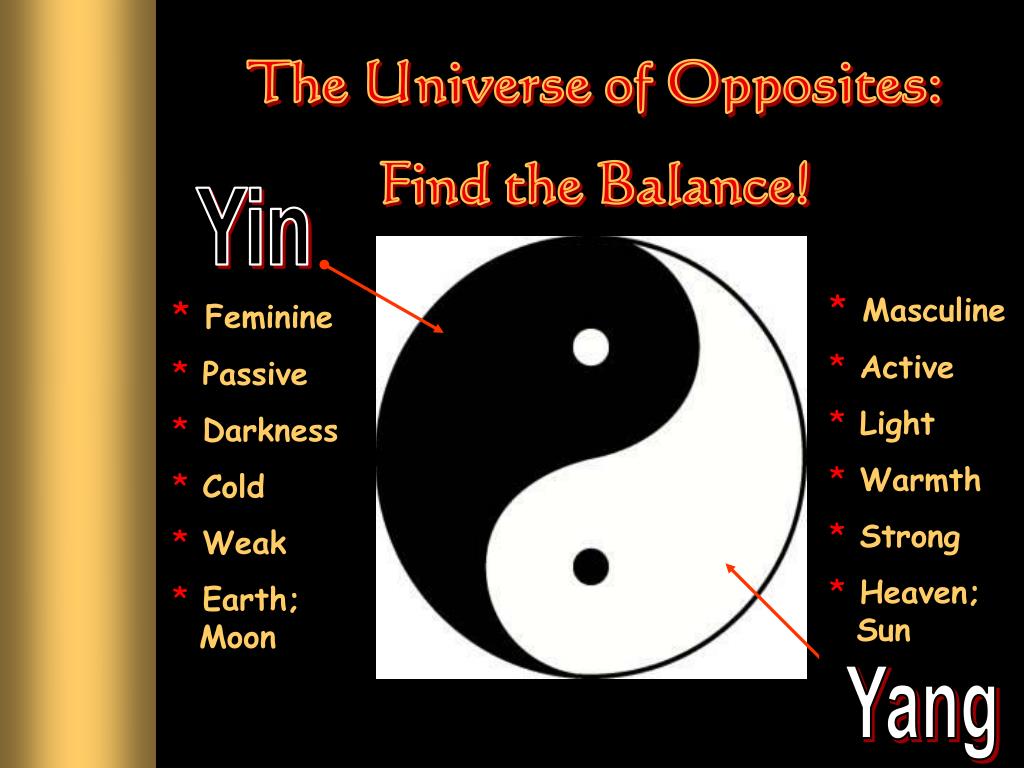 The Universe of Opposites:

Find the Balance!

Yin

* Feminine
* Passive
* Darkness
* Cold
* Weak
* Earth; Moon

* Masculine
* Active
* Light
* Warmth
* Strong
* Heaven; Sun

Yang